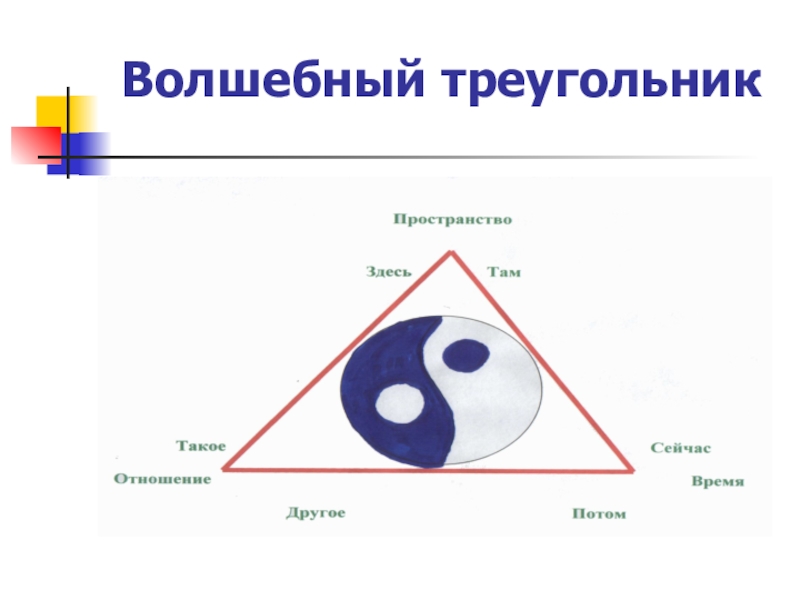 Волшебный треугольник

Пространство

Здесь

Там

Такое

Отношение

Другое

Сейчас

Время

Потом